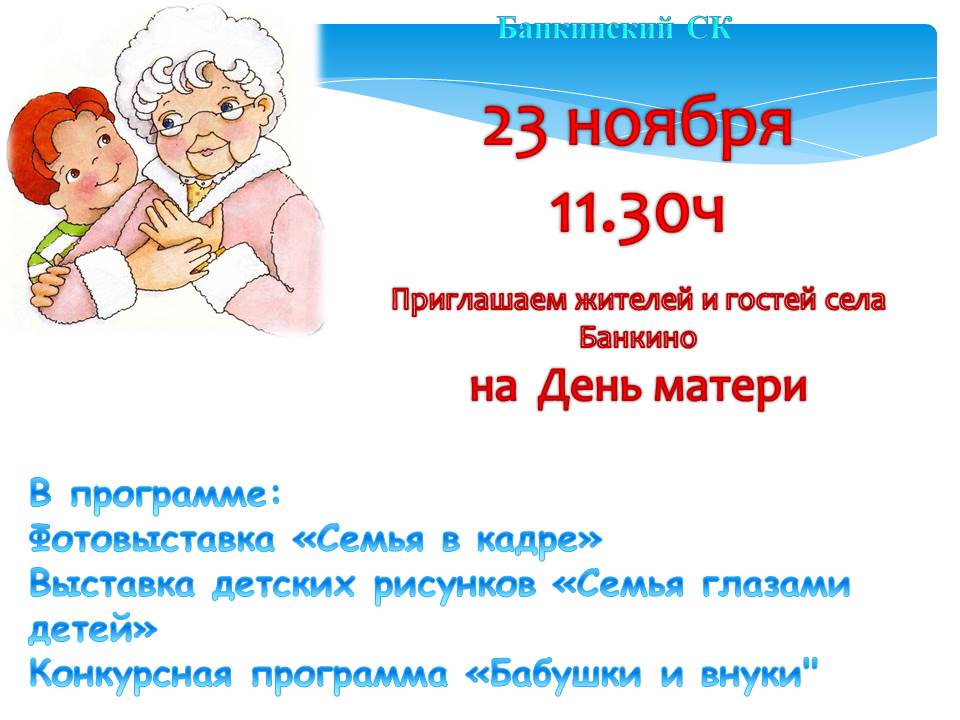 Банкинский СК

23 ноября

11.30ч

Приглашаем жителей и гостей села Банкино

на День матери

В программе:
Фотовыставка «Семья в кадре»
Выставка детских рисунков «Семья глазами детей»
Конкурсная программа «Бабушки и внуки"